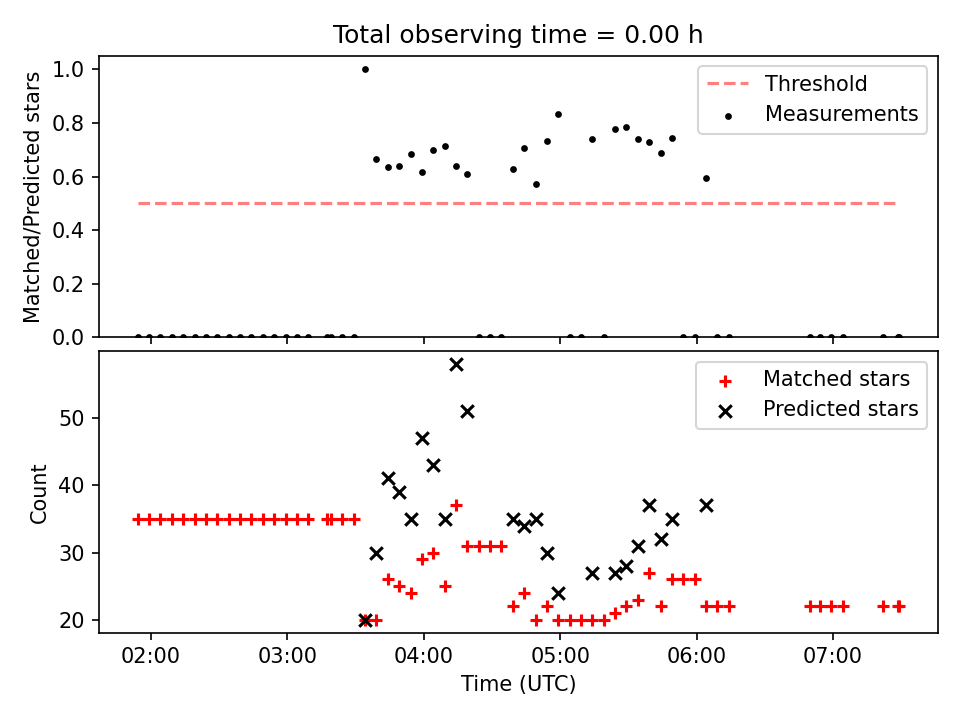 Total observing time = 0.00 h

Matched/Predicted stars

1.0
0.8
0.6
0.4
0.2
0.0

Threshold
Measurements

Count

50
40
30
20

Matched stars
Predicted stars

02:00
03:00
04:00
05:00
06:00
07:00

Time (UTC)